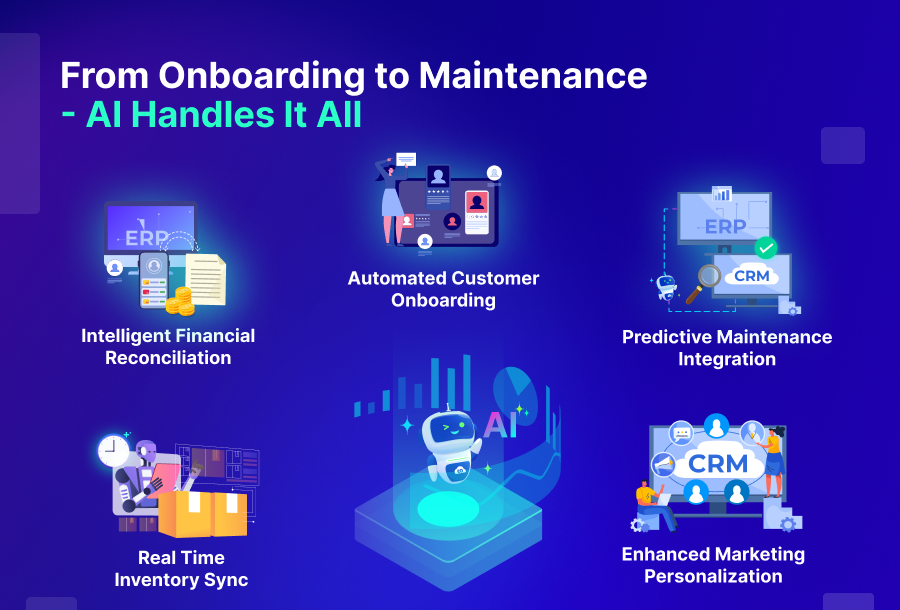 From Onboarding to Maintenance
- AI Handles It All

ERP

Intelligent Financial Reconciliation

Automated Customer Onboarding

ERP

CRM

Predictive Maintenance Integration

AI

Real Time Inventory Sync

CRM

Enhanced Marketing Personalization